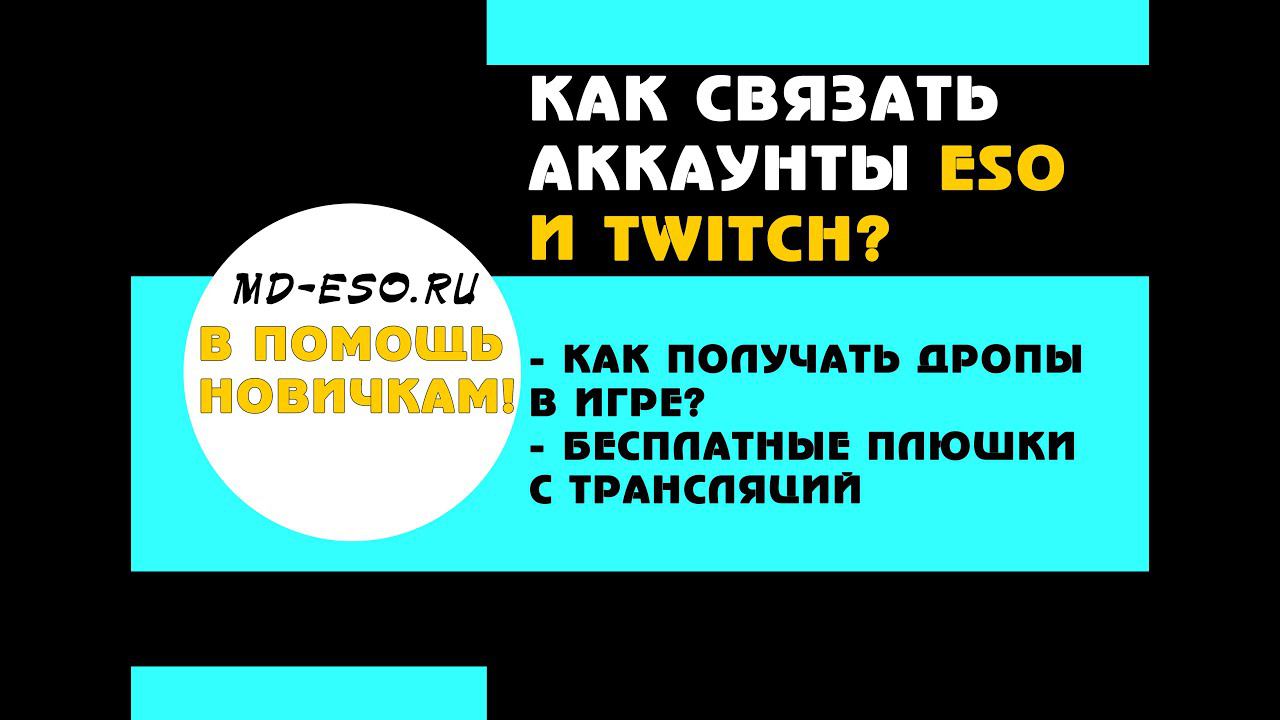 КАК СВЯЗАТЬ АККАУНТЫ ESO И TWITCH?

MD-ESO.RU
В ПОМОЩЬ НОВИЧКАМ!

- КАК ПОЛУЧАТЬ ДРОПЫ В ИГРЕ?
- БЕСПЛАТНЫЕ ПЛЮШКИ С ТРАНСЛЯЦИЙ